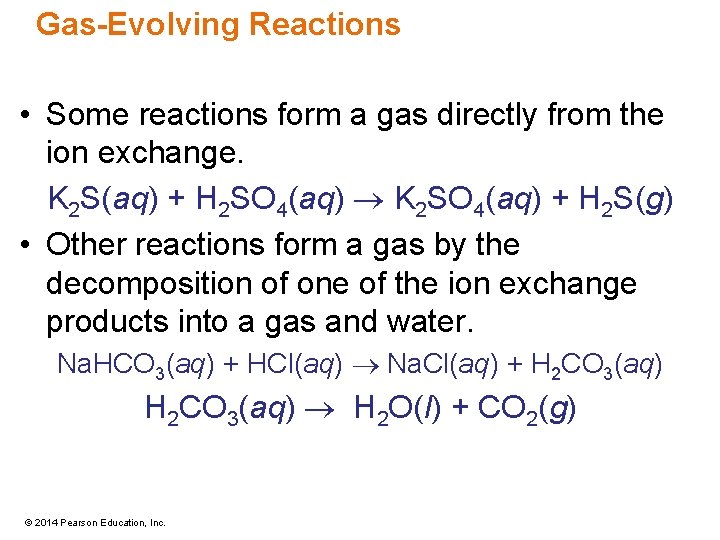 Gas-Evolving Reactions

• Some reactions form a gas directly from the ion exchange.

$K_2S(aq) + H_2SO_4(aq) \rightarrow K_2SO_4(aq) + H_2S(g)$

• Other reactions form a gas by the decomposition of one of the ion exchange products into a gas and water.

$NaHCO_3(aq) + HCl(aq) \rightarrow NaCl(aq) + H_2CO_3(aq)$

$H_2CO_3(aq) \rightarrow H_2O(l) + CO_2(g)$

© 2014 Pearson Education, Inc.